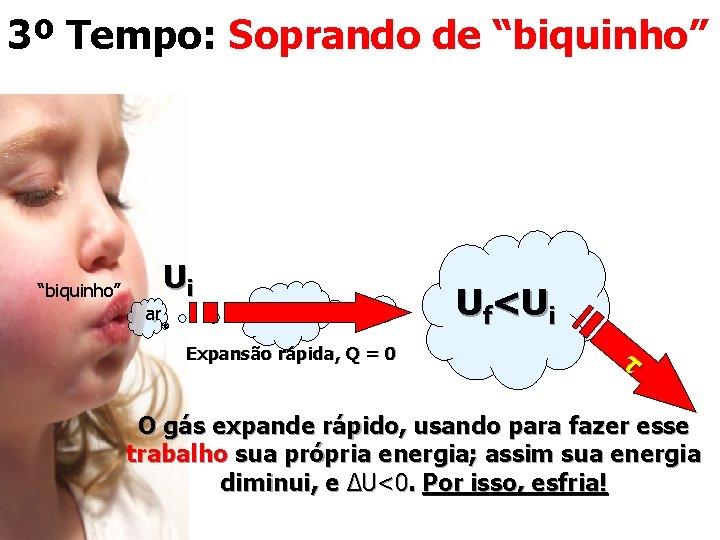 3º Tempo: Soprando de “biquinho”

“biquinho”

ar

$U_i$

Expansão rápida, Q = 0

$U_f<U_i$

$\tau$

O gás expande rápido, usando para fazer esse trabalho sua própria energia; assim sua energia diminui, e $\Delta U<0$. Por isso, esfria!